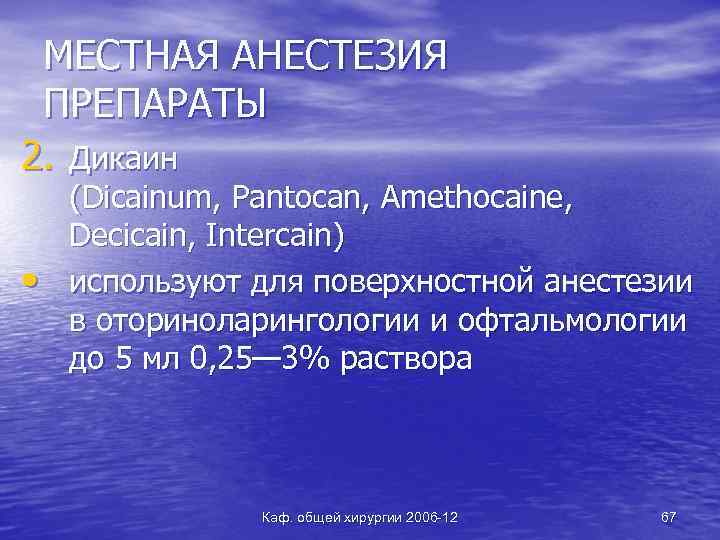 МЕСТНАЯ АНЕСТЕЗИЯ ПРЕПАРАТЫ

2. Дикаин (Dicainum, Pantocan, Amethocaine, Decicain, Intercain)

• используют для поверхностной анестезии в оториноларингологии и офтальмологии до 5 мл 0,25—3% раствора

Каф. общей хирургии 2006-12

67